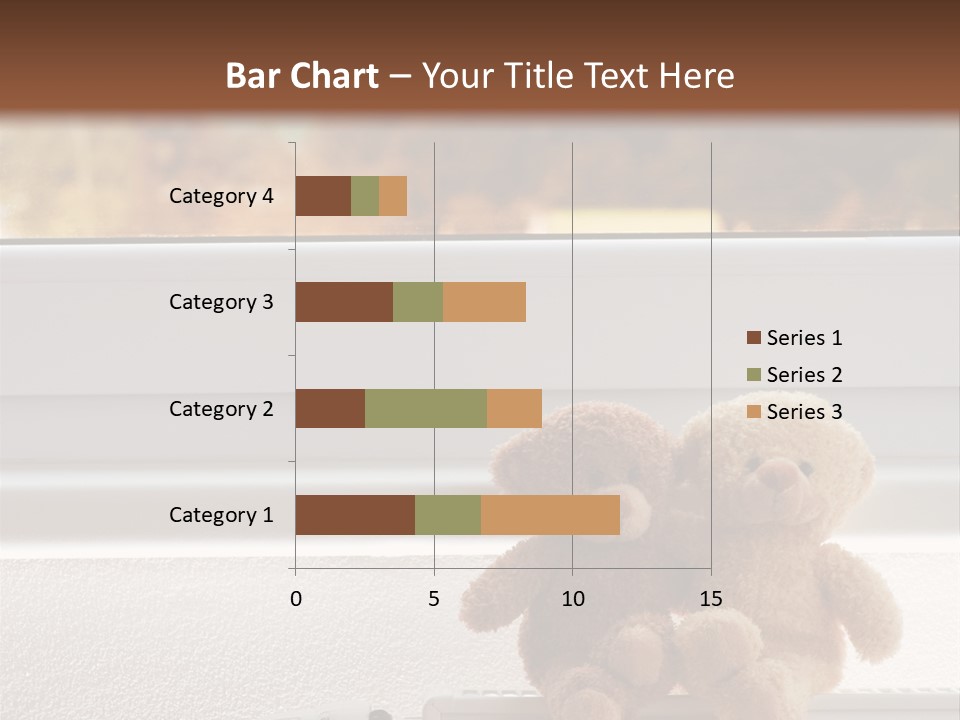 Bar Chart – Your Title Text Here

Category 4
Category 3
Category 2
Category 1

0
5
10
15

Series 1
Series 2
Series 3